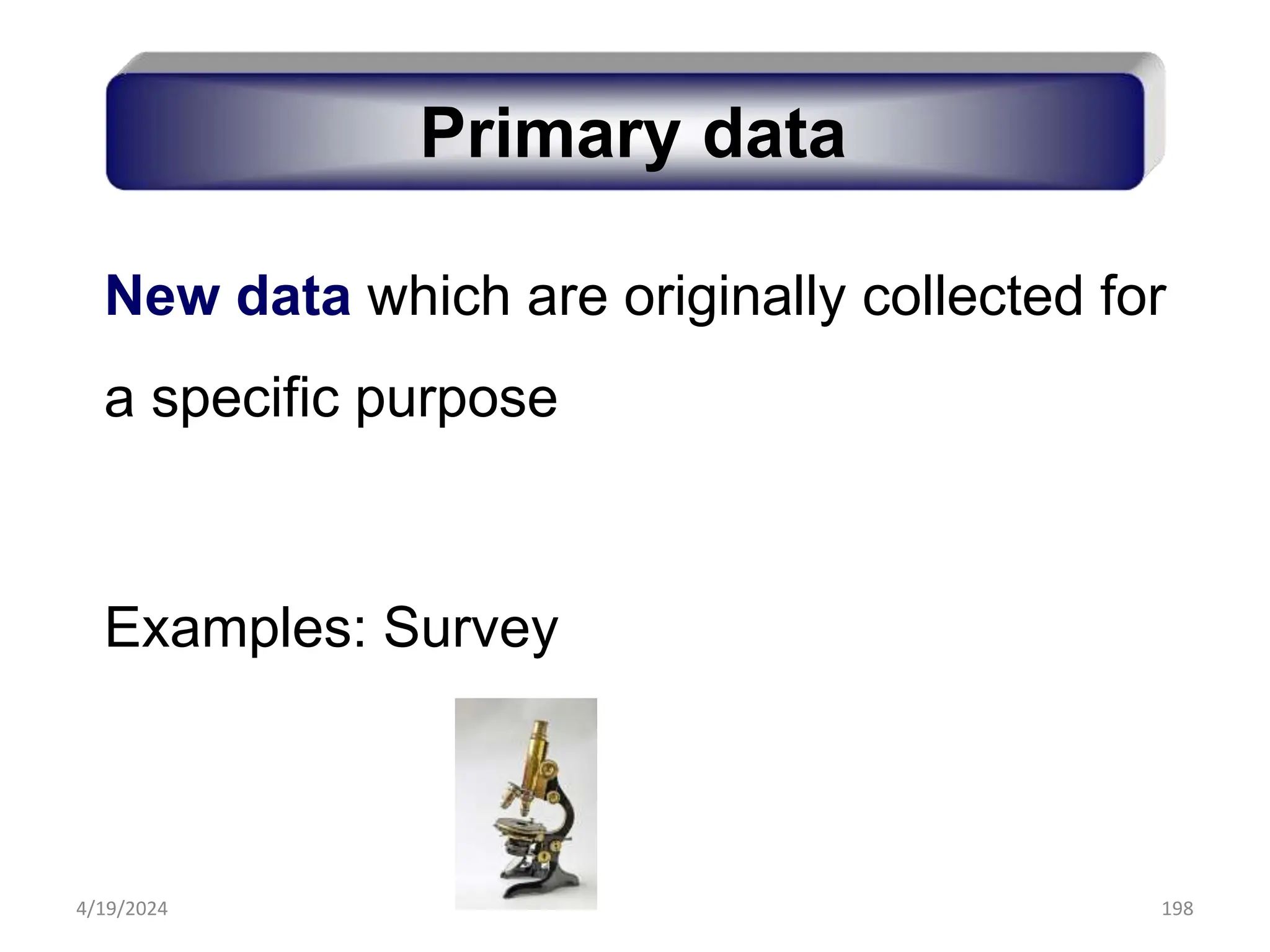 Primary data

New data which are originally collected for a specific purpose

Examples: Survey

4/19/2024

198